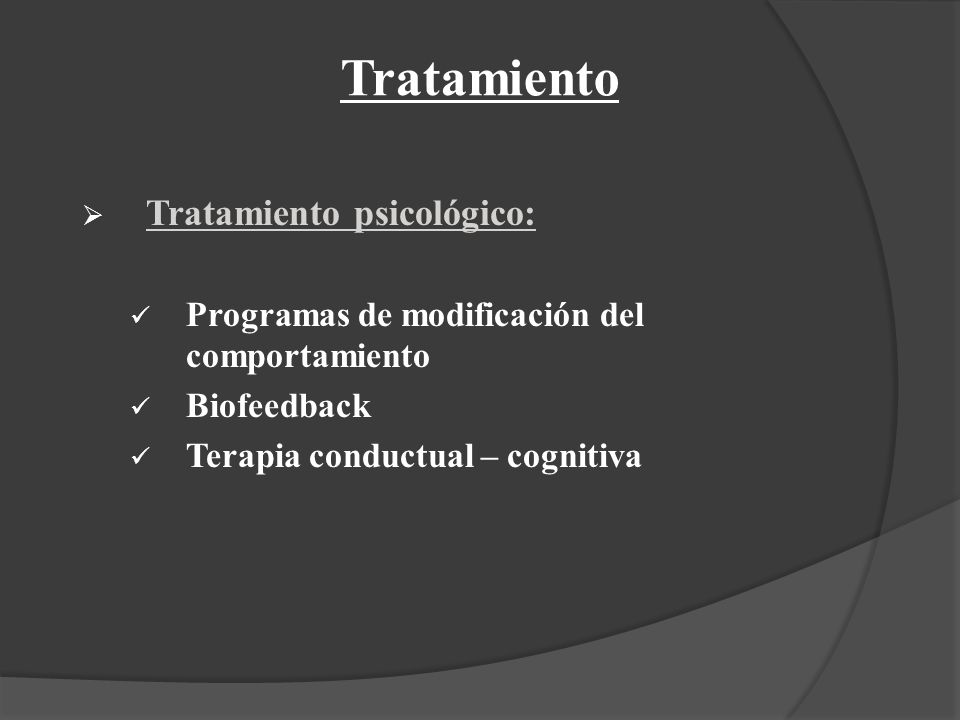 Tratamiento

➢ Tratamiento psicológico:

✓ Programas de modificación del comportamiento
✓ Biofeedback
✓ Terapia conductual – cognitiva